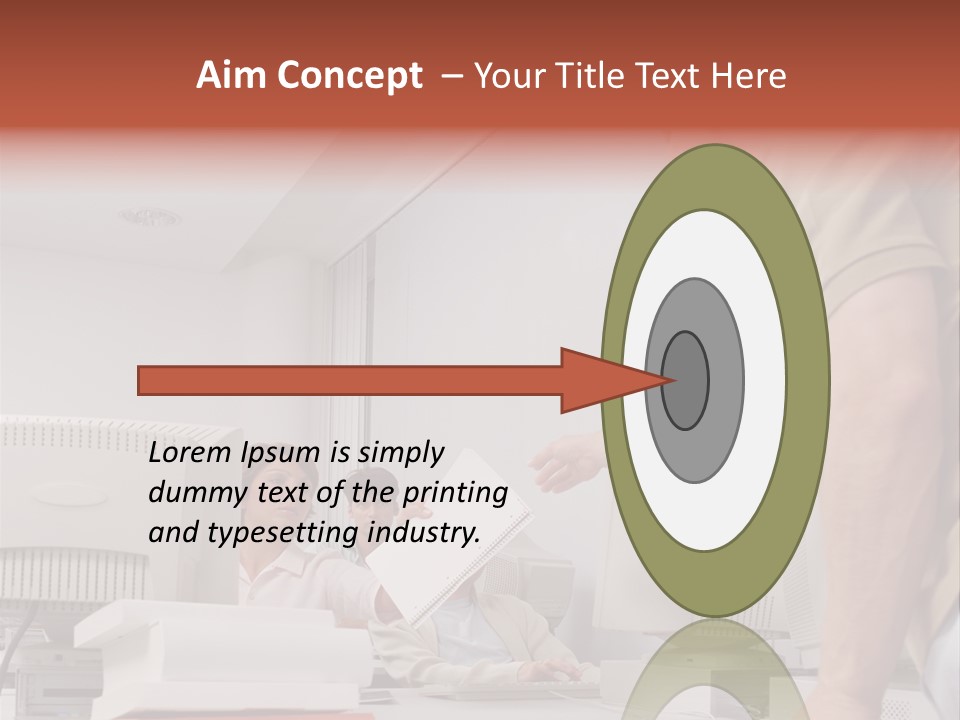 Aim Concept – Your Title Text Here

Lorem Ipsum is simply dummy text of the printing and typesetting industry.